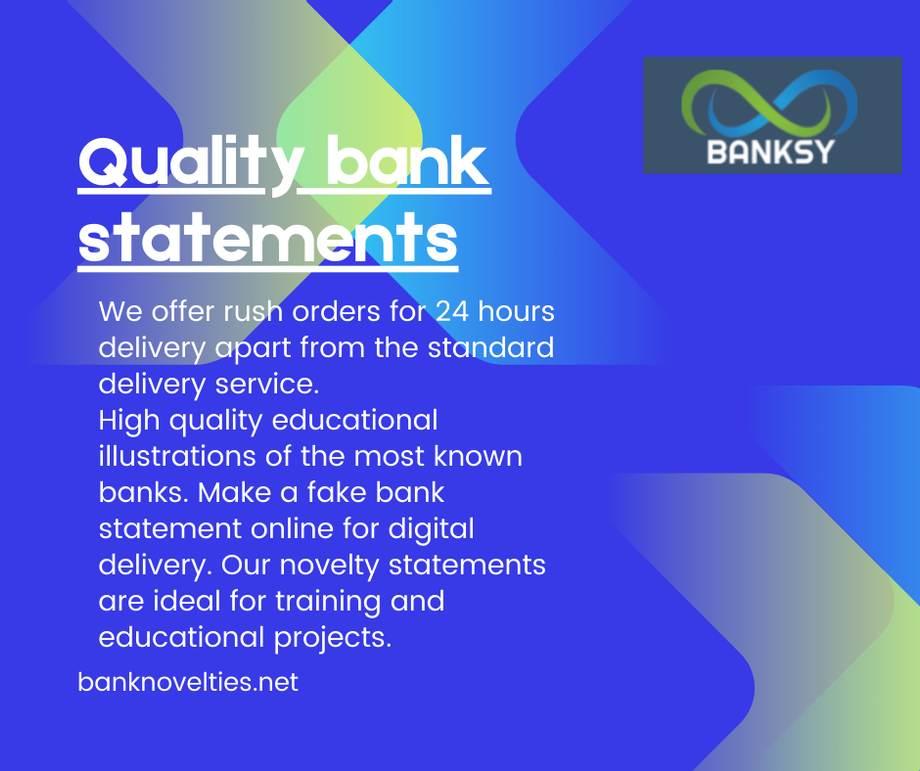 BANKSY

Quality bank statements

We offer rush orders for 24 hours delivery apart from the standard delivery service.
High quality educational illustrations of the most known banks. Make a fake bank statement online for digital delivery. Our novelty statements are ideal for training and educational projects.

banknovelties.net